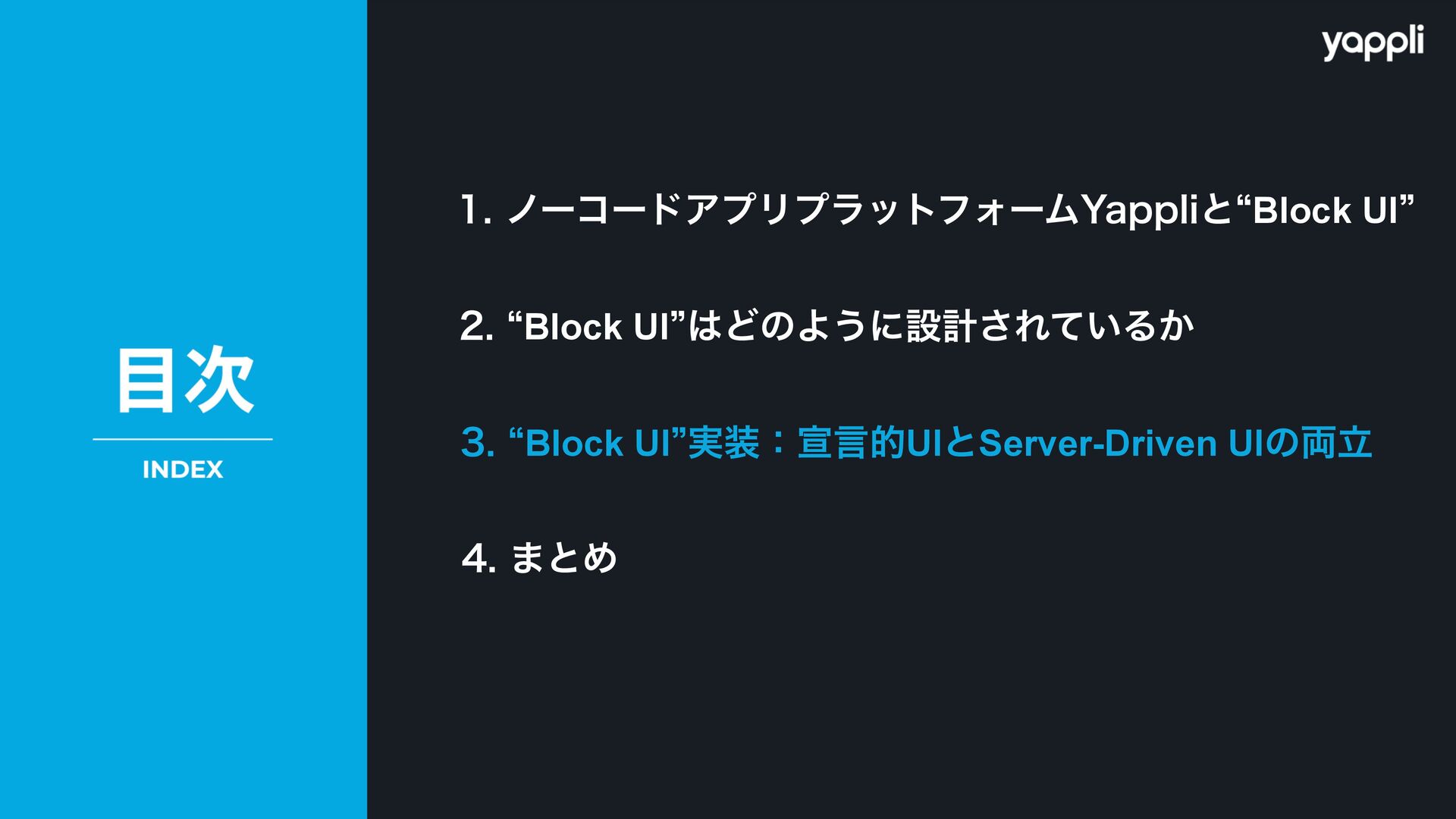 目次

INDEX

yappli

1. ノーコードアプリプラットフォームYappliと“Block UI”

2. “Block UI”はどのように設計されているか

3. “Block UI”実装：宣言的UIとServer-Driven UIの両立

4. まとめ